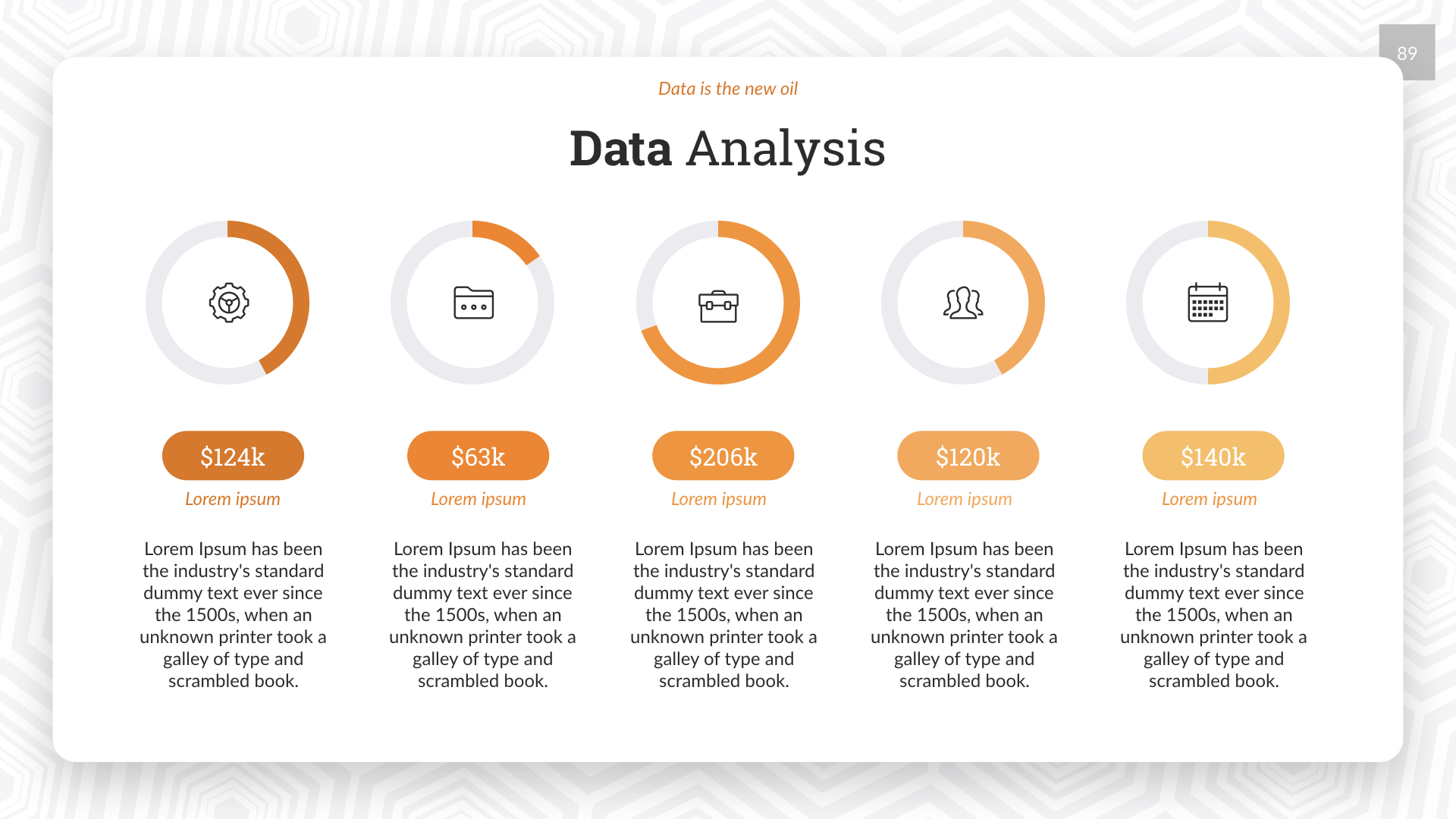 89

Data is the new oil

Data Analysis

\$124k

Lorem ipsum

Lorem Ipsum has been the industry's standard dummy text ever since the 1500s, when an unknown printer took a galley of type and scrambled book.

\$63k

Lorem ipsum

Lorem Ipsum has been the industry's standard dummy text ever since the 1500s, when an unknown printer took a galley of type and scrambled book.

\$206k

Lorem ipsum

Lorem Ipsum has been the industry's standard dummy text ever since the 1500s, when an unknown printer took a galley of type and scrambled book.

\$120k

Lorem ipsum

Lorem Ipsum has been the industry's standard dummy text ever since the 1500s, when an unknown printer took a galley of type and scrambled book.

\$140k

Lorem ipsum

Lorem Ipsum has been the industry's standard dummy text ever since the 1500s, when an unknown printer took a galley of type and scrambled book.